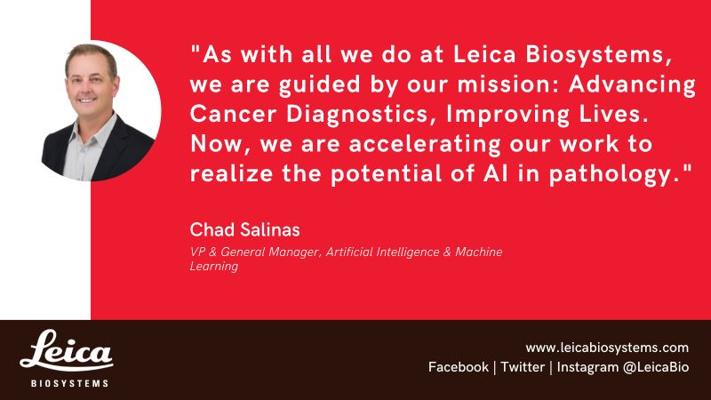 "As with all we do at Leica Biosystems, we are guided by our mission: Advancing Cancer Diagnostics, Improving Lives. Now, we are accelerating our work to realize the potential of AI in pathology."

Chad Salinas

VP & General Manager, Artificial Intelligence & Machine Learning

Leica

BIOSYSTEMS

www.leicabiosystems.com

Facebook | Twitter | Instagram @LeicaBio